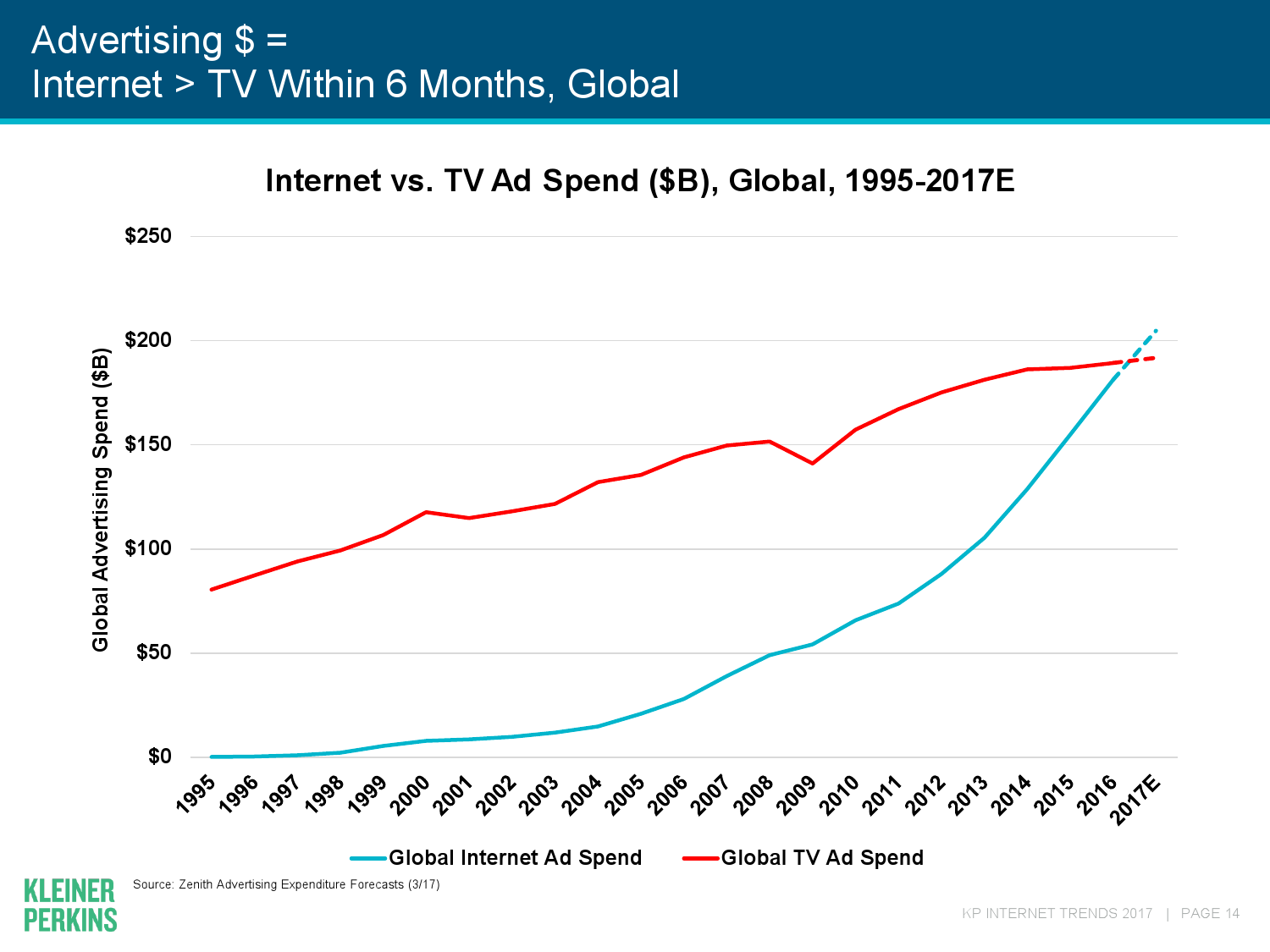 Advertising $ =
Internet > TV Within 6 Months, Global

Internet vs. TV Ad Spend ($B), Global, 1995-2017E

Global Advertising Spend ($B)

$250
$200
$150
$100
$50
$0

1995 1996 1997 1998 1999 2000 2001 2002 2003 2004 2005 2006 2007 2008 2009 2010 2011 2012 2013 2014 2015 2016 2017E

Global Internet Ad Spend
Global TV Ad Spend

KLEINER PERKINS

Source: Zenith Advertising Expenditure Forecasts (3/17)

KP INTERNET TRENDS 2017 | PAGE 14